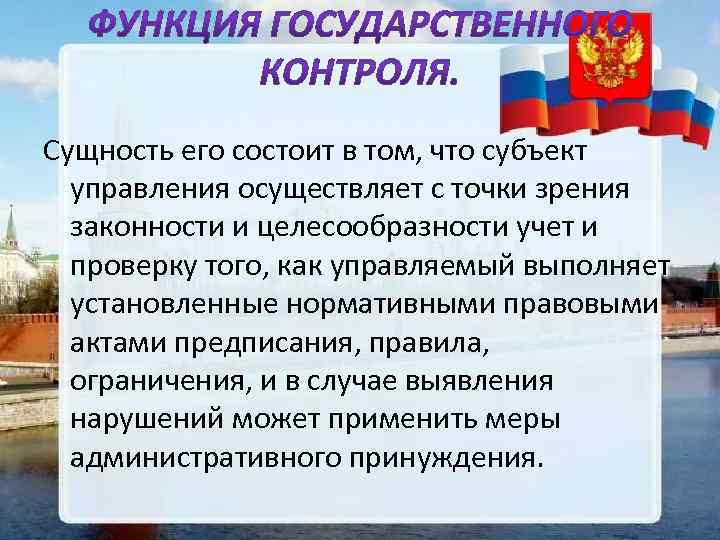 ФУНКЦИЯ ГОСУДАРСТВЕННОГО КОНТРОЛЯ.

Сущность его состоит в том, что субъект управления осуществляет с точки зрения законности и целесообразности учет и проверку того, как управляемый выполняет установленные нормативными правовыми актами предписания, правила, ограничения, и в случае выявления нарушений может применить меры административного принуждения.